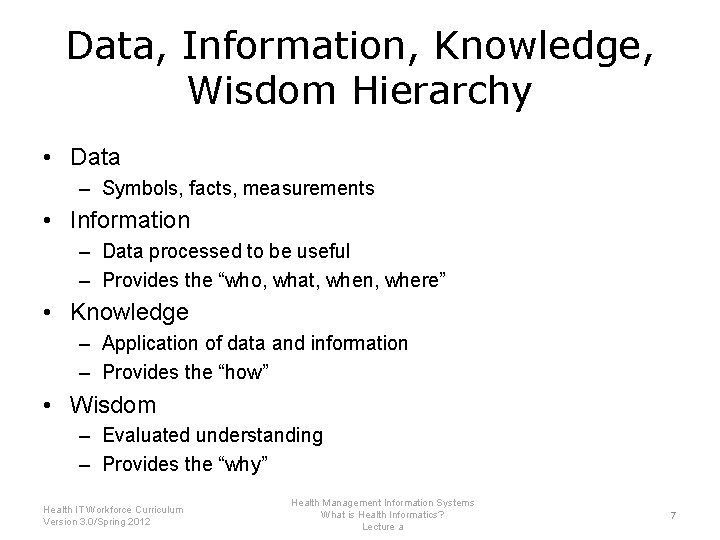 Data, Information, Knowledge, Wisdom Hierarchy

• Data
  – Symbols, facts, measurements
• Information
  – Data processed to be useful
  – Provides the “who, what, when, where”
• Knowledge
  – Application of data and information
  – Provides the “how”
• Wisdom
  – Evaluated understanding
  – Provides the “why”

Health IT Workforce Curriculum
Version 3.0/Spring 2012

Health Management Information Systems
What is Health Informatics?
Lecture a

7